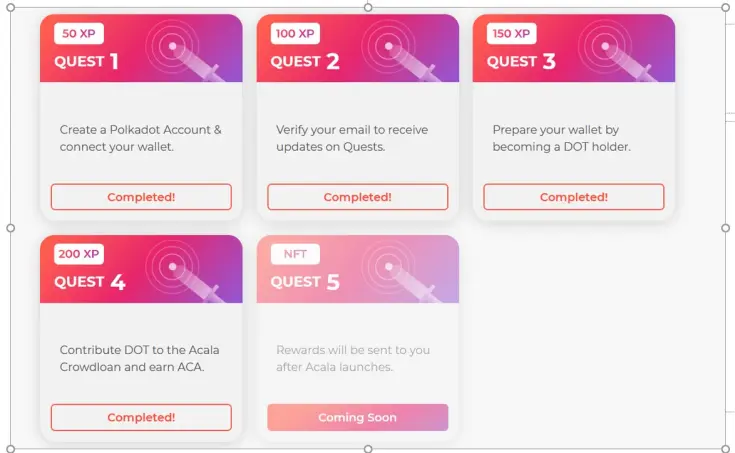 50 XP
QUEST 1

Create a Polkadot Account & connect your wallet.

Completed!

100 XP
QUEST 2

Verify your email to receive updates on Quests.

Completed!

150 XP
QUEST 3

Prepare your wallet by becoming a DOT holder.

Completed!

200 XP
QUEST 4

Contribute DOT to the Acala Crowdloan and earn ACA.

Completed!

NFT
QUEST 5

Rewards will be sent to you after Acala launches.

Coming Soon